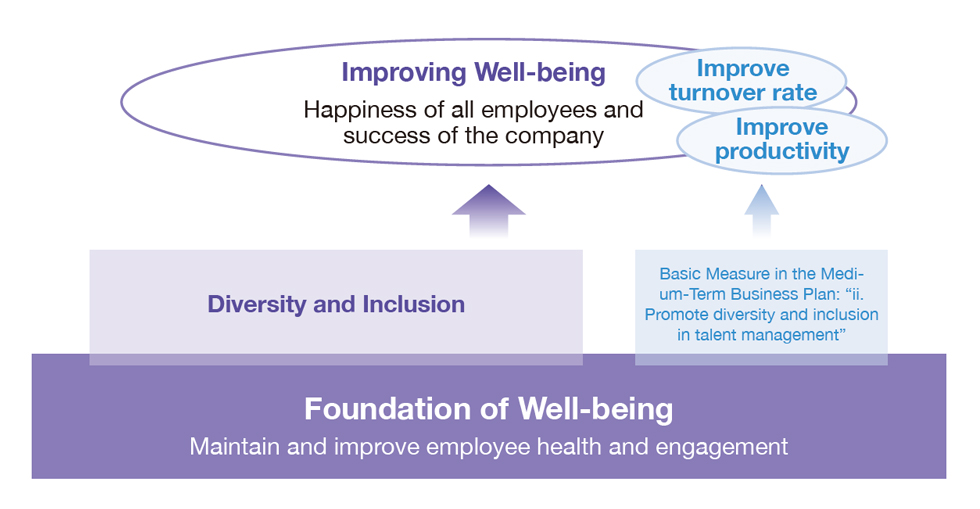 Improving Well-being

Happiness of all employees and success of the company

Improve turnover rate

Improve productivity

Diversity and Inclusion

Basic Measure in the Medium-Term Business Plan: “ii. Promote diversity and inclusion in talent management”

Foundation of Well-being

Maintain and improve employee health and engagement